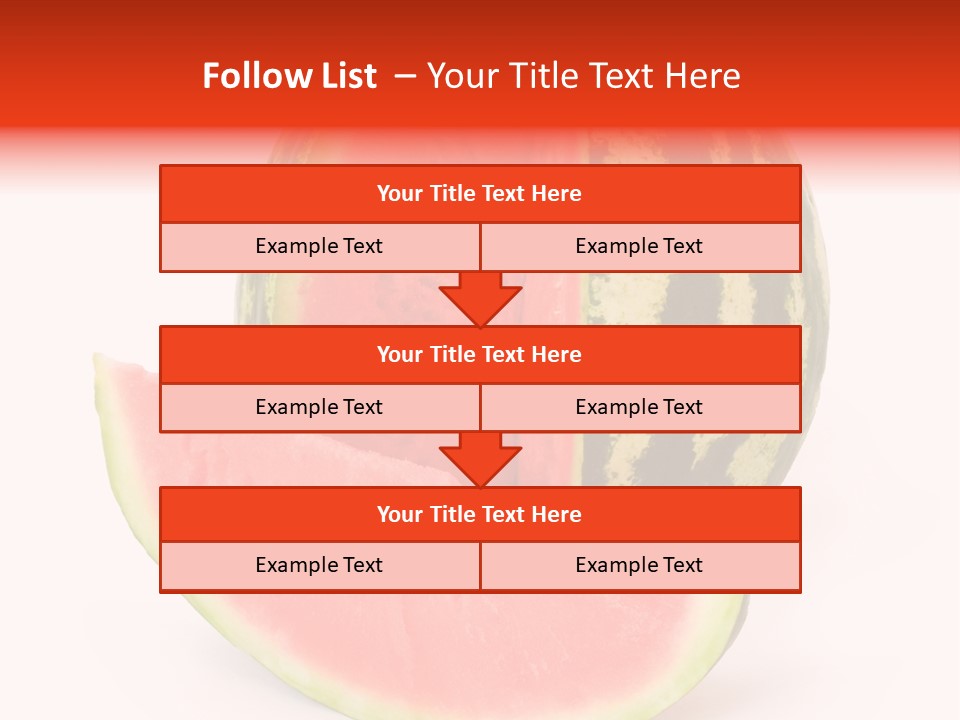 Follow List – Your Title Text Here

Your Title Text Here

Example Text

Example Text

Your Title Text Here

Example Text

Example Text

Your Title Text Here

Example Text

Example Text